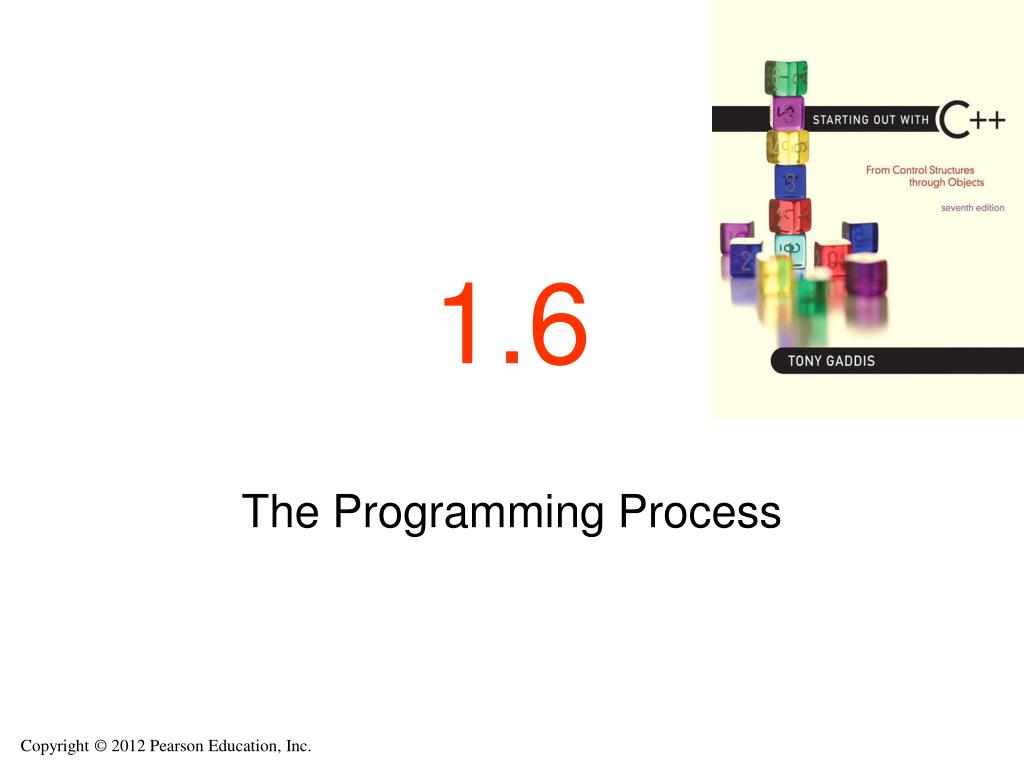 STARTING OUT WITH C++

From Control Structures through Objects

seventh edition

TONY GADDIS

1.6

The Programming Process

Copyright © 2012 Pearson Education, Inc.